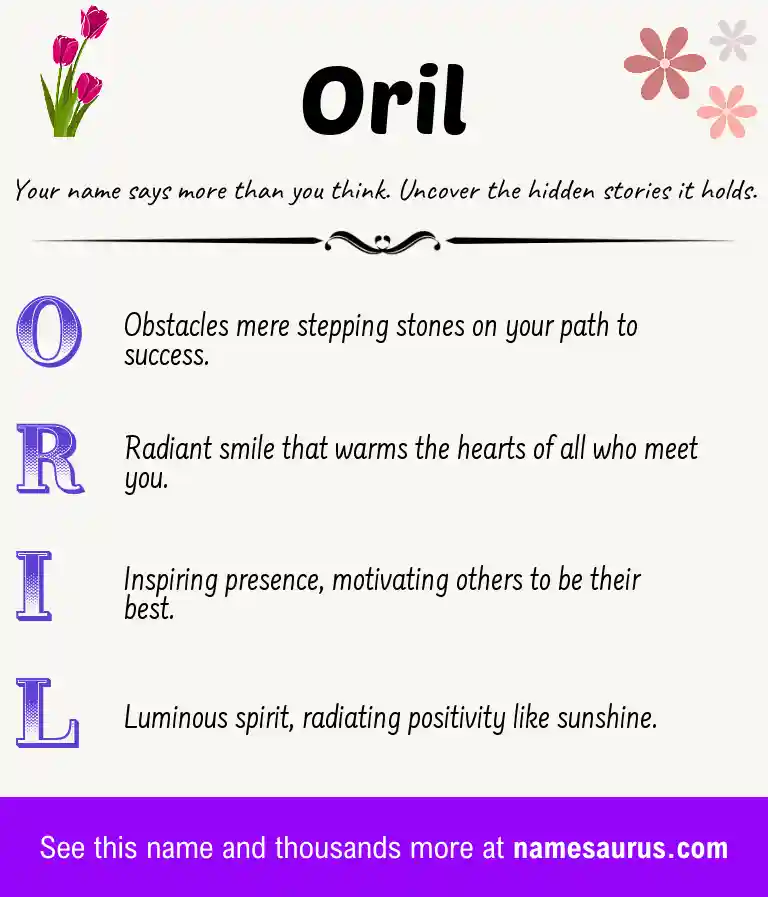 Oril

Your name says more than you think. Uncover the hidden stories it holds.

O

Obstacles mere stepping stones on your path to success.

R

Radiant smile that warms the hearts of all who meet you.

I

Inspiring presence, motivating others to be their best.

L

Luminous spirit, radiating positivity like sunshine.

See this name and thousands more at namesaurus.com